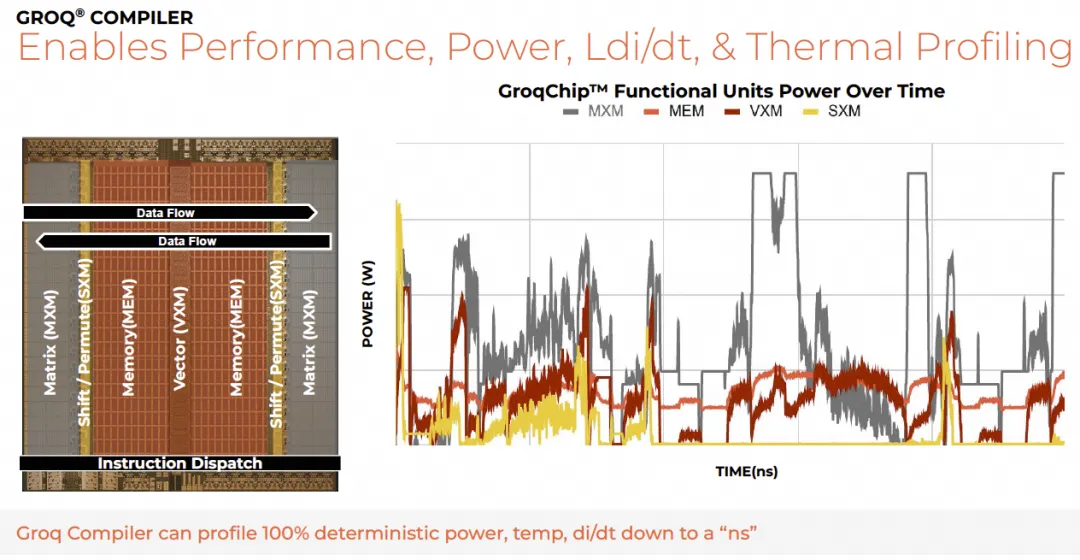 GROQ® COMPILER
Enables Performance, Power, Ldi/dt, & Thermal Profiling

Data Flow
Data Flow
Matrix (MXM)
Shift / Permute(SXM)
Memory(MEM)
Vector (VXM)
Memory(MEM)
Shift / Permute(SXM)
Matrix (MXM)
Instruction Dispatch

GroqChip™ Functional Units Power Over Time
MXM MEM VXM SXM
POWER (W)
TIME(ns)

Groq Compiler can profile 100% deterministic power, temp, di/dt down to a “ns”